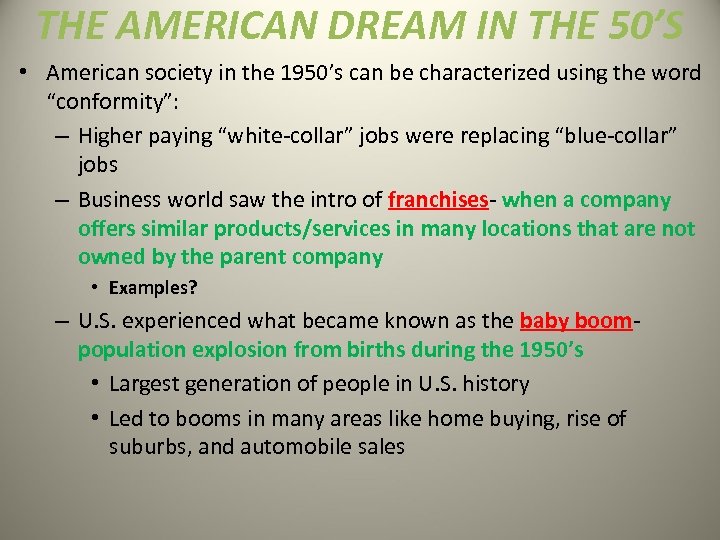 THE AMERICAN DREAM IN THE 50'S

• American society in the 1950's can be characterized using the word "conformity":

– Higher paying "white-collar" jobs were replacing "blue-collar" jobs

– Business world saw the intro of franchises- when a company offers similar products/services in many locations that are not owned by the parent company

• Examples?

– U.S. experienced what became known as the baby boom- population explosion from births during the 1950's

• Largest generation of people in U.S. history

• Led to booms in many areas like home buying, rise of suburbs, and automobile sales